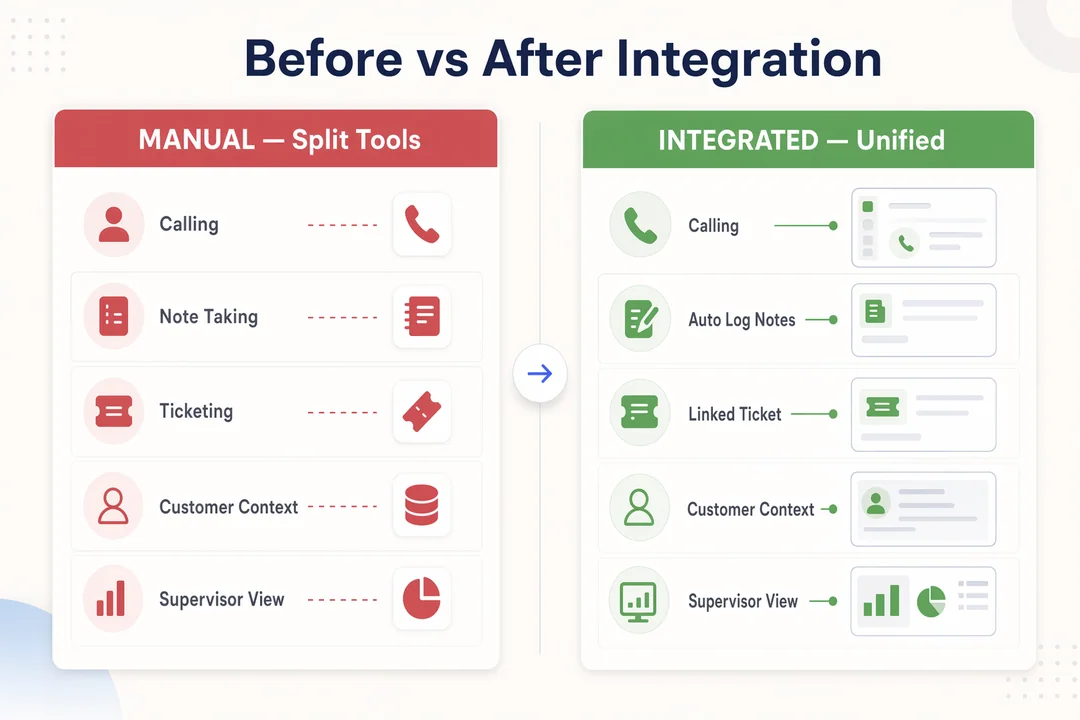 Before vs After Integration

MANUAL — Split Tools

Calling

Note Taking

Ticketing

Customer Context

Supervisor View

INTEGRATED — Unified

Calling

Auto Log Notes

Linked Ticket

Customer Context

Supervisor View